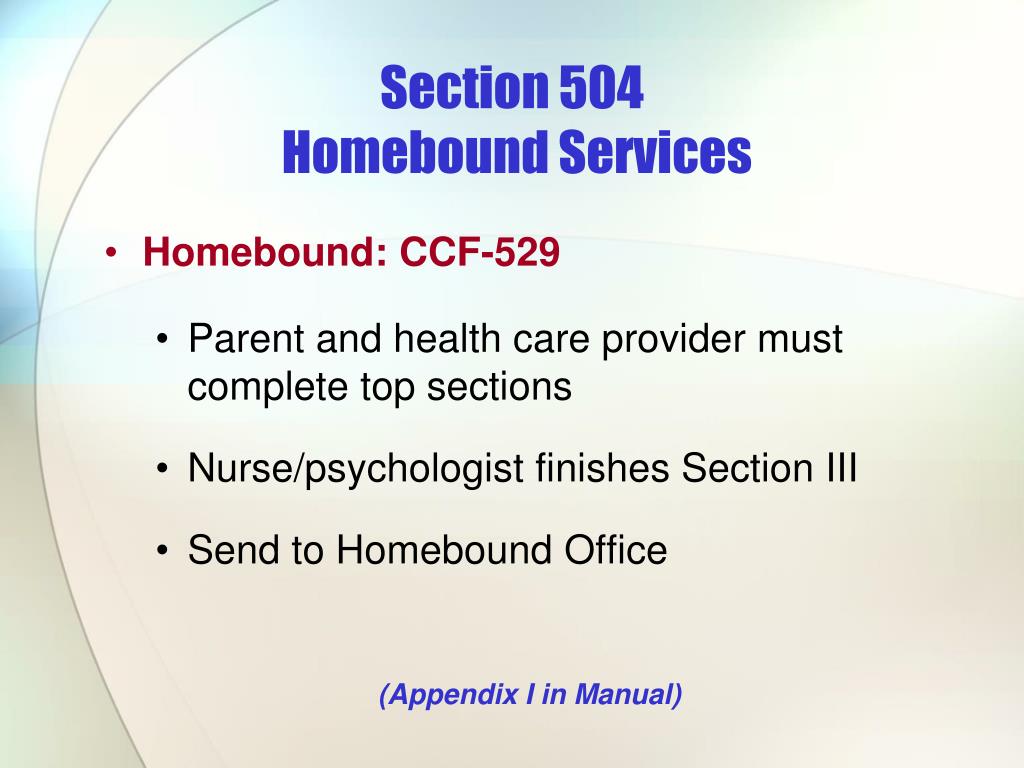 Section 504
Homebound Services

• Homebound: CCF-529

• Parent and health care provider must complete top sections

• Nurse/psychologist finishes Section III

• Send to Homebound Office

(Appendix I in Manual)